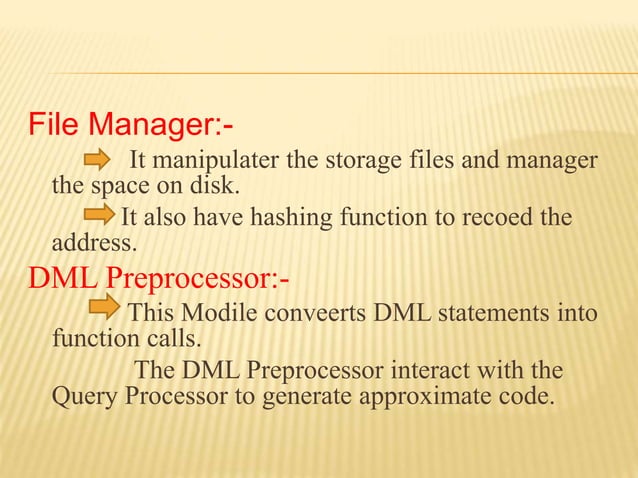 File Manager:-

It manipulater the storage files and manager the space on disk.

It also have hashing function to recoed the address.

DML Preprocessor:-

This Modile conveerts DML statements into function calls.

The DML Preprocessor interact with the Query Processor to generate approximate code.